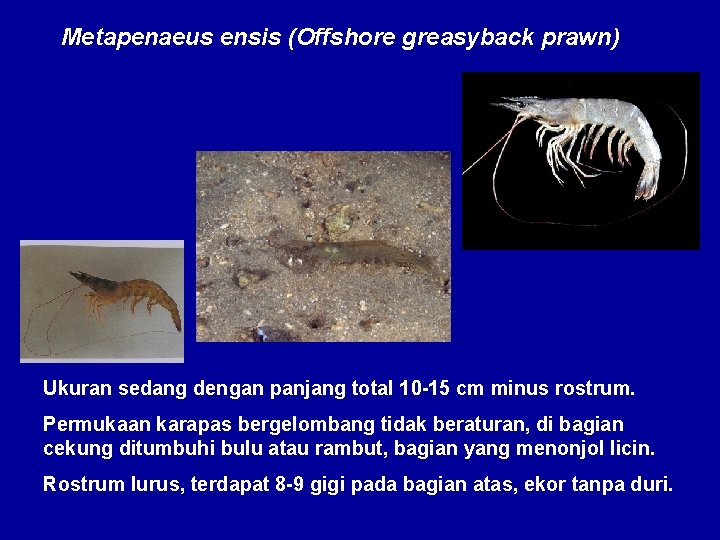 Metapenaeus ensis (Offshore greasyback prawn)

Ukuran sedang dengan panjang total 10-15 cm minus rostrum.

Permukaan karapas bergelombang tidak beraturan, di bagian cekung ditumbuhi bulu atau rambut, bagian yang menonjol licin.

Rostrum lurus, terdapat 8-9 gigi pada bagian atas, ekor tanpa duri.